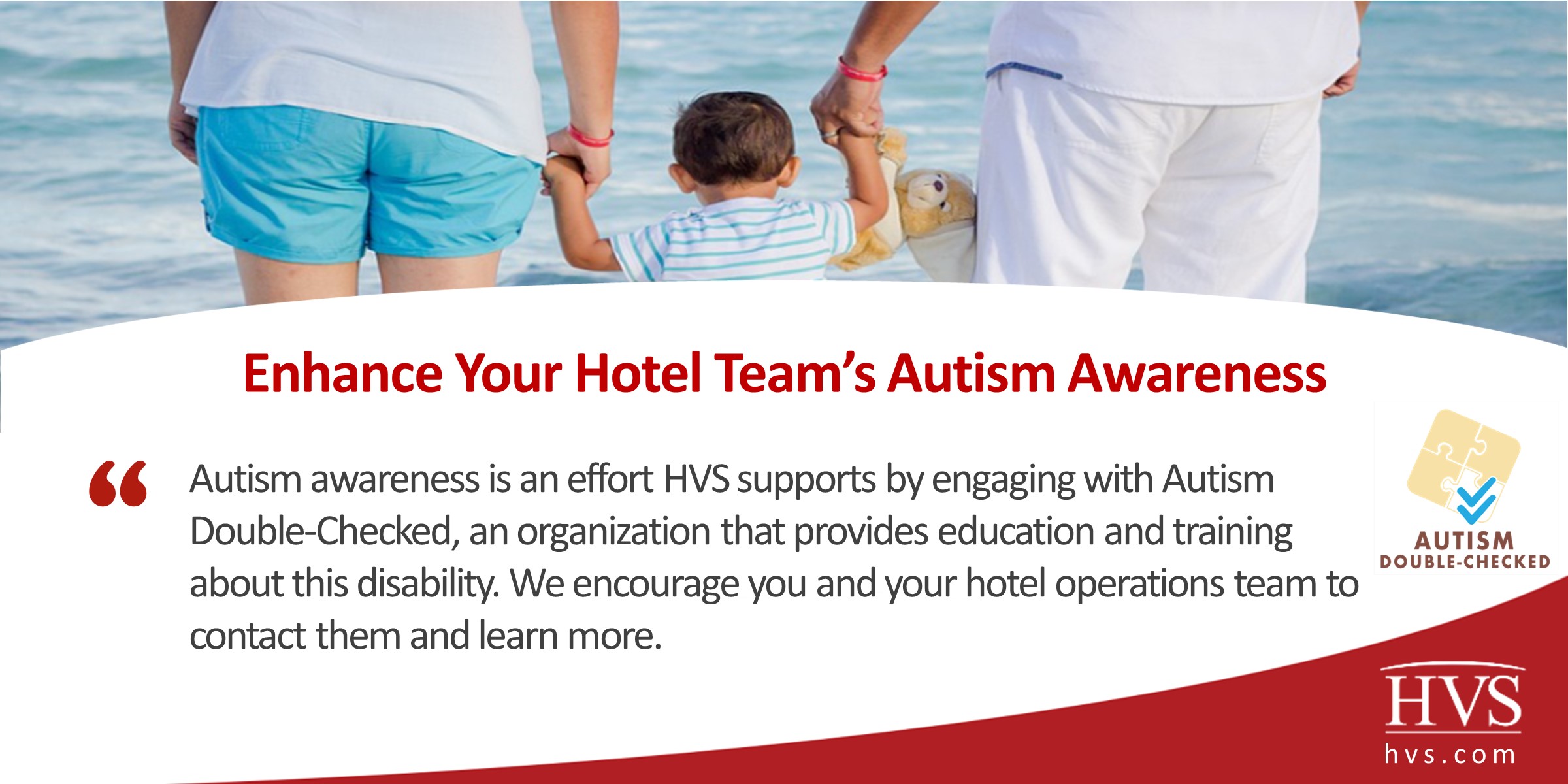 Enhance Your Hotel Team's Autism Awareness

“ Autism awareness is an effort HVS supports by engaging with Autism Double-Checked, an organization that provides education and training about this disability. We encourage you and your hotel operations team to contact them and learn more.

AUTISM
DOUBLE-CHECKED

HVS
hvs.com